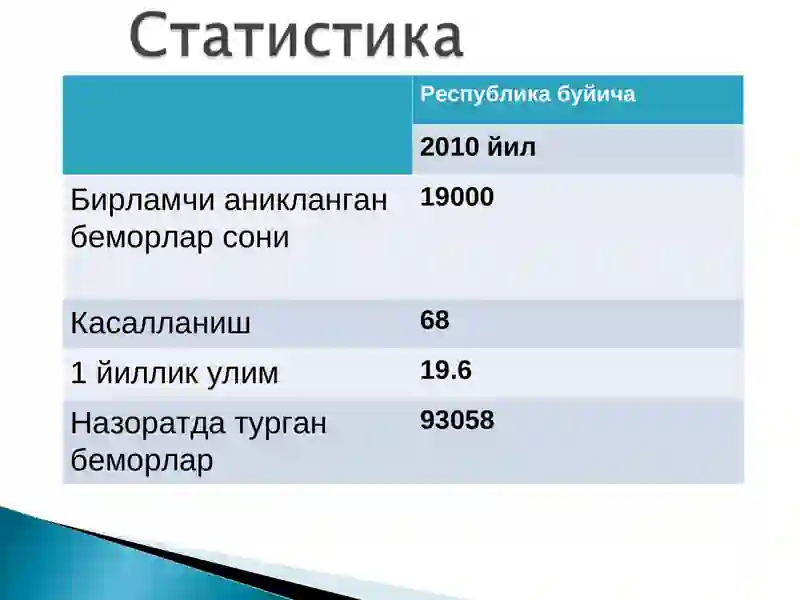 Статистика

| | Республика буйича |
|---|---|
| | 2010 йил |
| Бирламчи аникланган беморлар сони | 19000 |
| Касалланиш | 68 |
| 1 йиллик улим | 19.6 |
| Назоратда турган беморлар | 93058 |